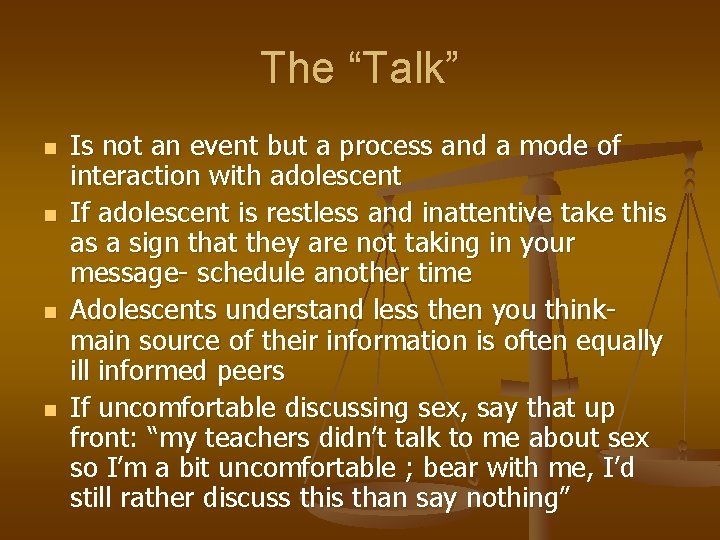 The “Talk”

- Is not an event but a process and a mode of interaction with adolescent
- If adolescent is restless and inattentive take this as a sign that they are not taking in your message- schedule another time
- Adolescents understand less then you think- main source of their information is often equally ill informed peers
- If uncomfortable discussing sex, say that up front: “my teachers didn’t talk to me about sex so I’m a bit uncomfortable ; bear with me, I’d still rather discuss this than say nothing”